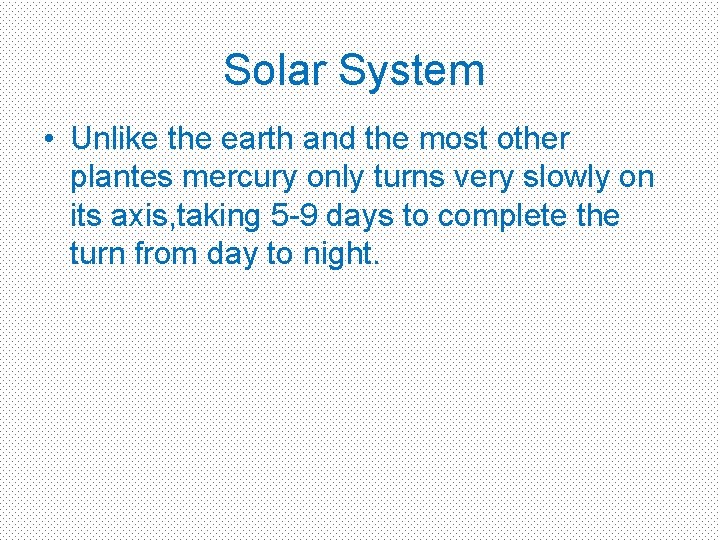 Solar System

• Unlike the earth and the most other plantes mercury only turns very slowly on its axis,taking 5-9 days to complete the turn from day to night.